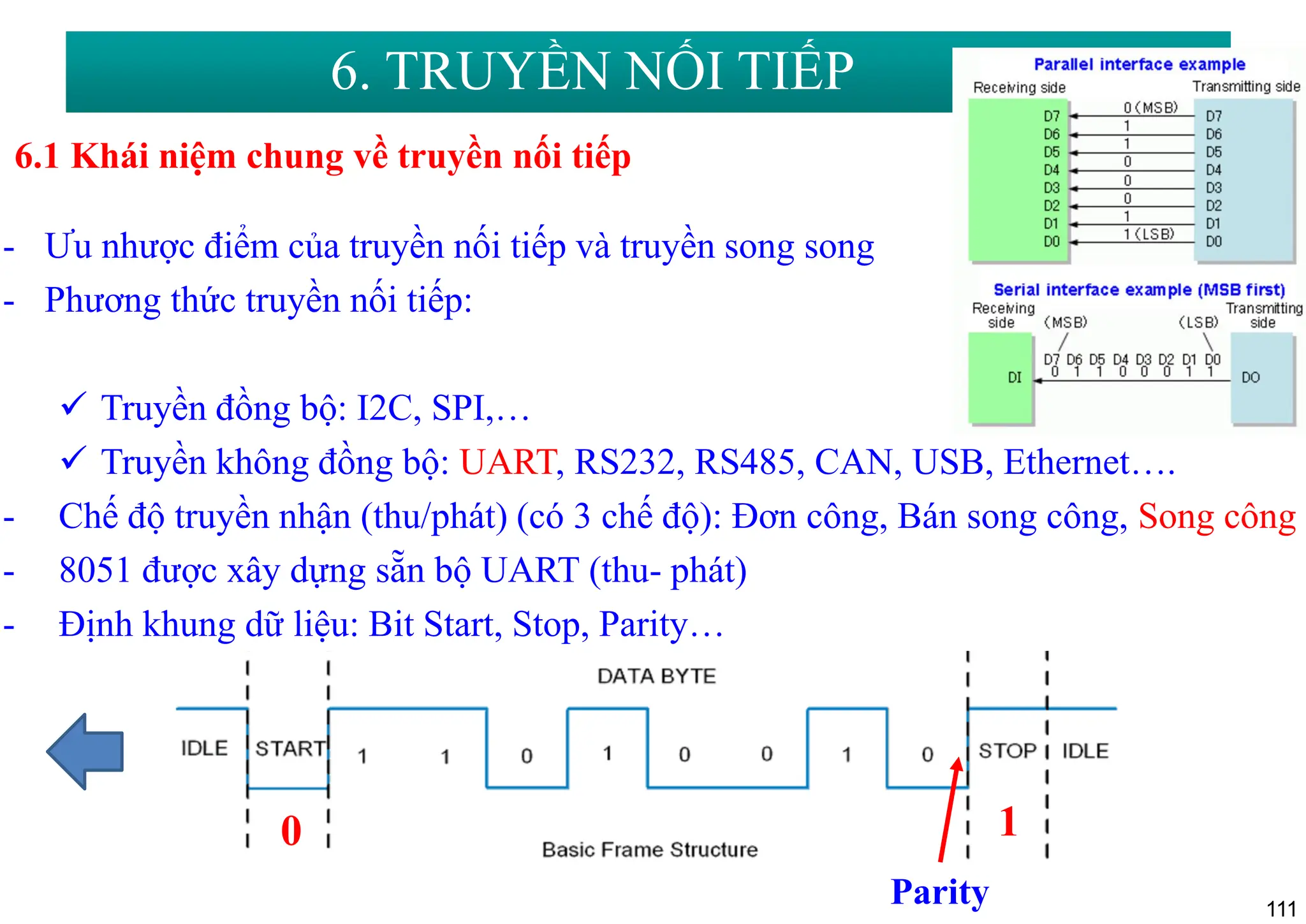 6. TRUYỀN NỐI TIẾP

6.1 Khái niệm chung về truyền nối tiếp

- Ưu nhược điểm của truyền nối tiếp và truyền song song
- Phương thức truyền nối tiếp:

✓ Truyền đồng bộ: I2C, SPI,…
✓ Truyền không đồng bộ: UART, RS232, RS485, CAN, USB, Ethernet….

- Chế độ truyền nhận (thu/phát) (có 3 chế độ): Đơn công, Bán song công, Song công
- 8051 được xây dựng sẵn bộ UART (thu- phát)
- Định khung dữ liệu: Bit Start, Stop, Parity…

Parallel interface example
Receiving side
Transmitting side
D7 D6 D5 D4 D3 D2 D1 D0
0 (MSB) 1 1 0 0 0 1 1 (LSB)
D7 D6 D5 D4 D3 D2 D1 D0

Serial interface example (MSB first)
Receiving side
(MSB)
(LSB)
Transmitting side
DI
D7 D6 D5 D4 D3 D2 D1 D0
0 1 1 0 0 0 1 1
DO

DATA BYTE
IDLE START 1 1 0 1 0 0 1 0 STOP IDLE
0
1
Basic Frame Structure
Parity

111